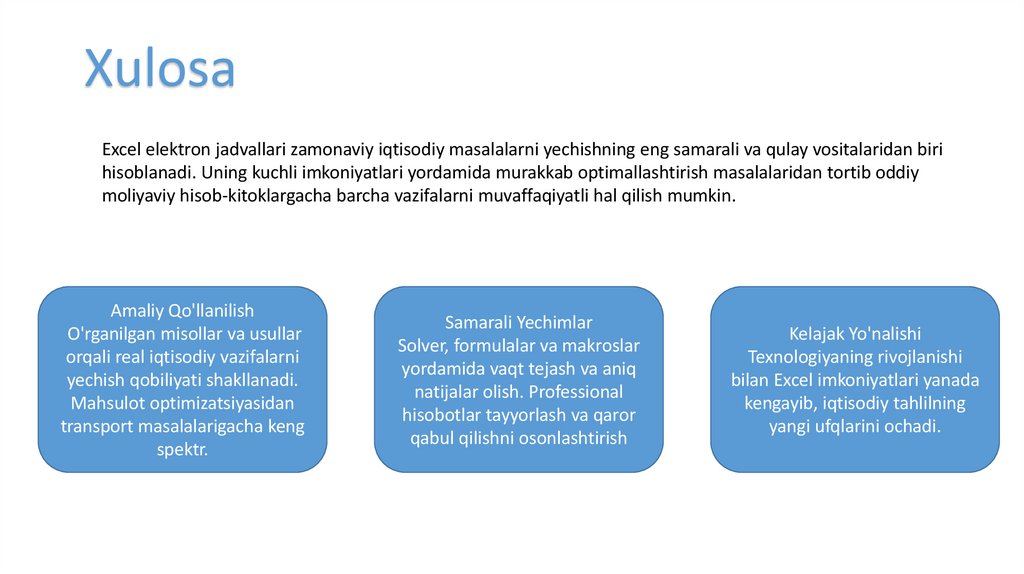 Xulosa

Excel elektron jadvallari zamonaviy iqtisodiy masalalarni yechishning eng samarali va qulay vositalaridan biri hisoblanadi. Uning kuchli imkoniyatlari yordamida murakkab optimallashtirish masalalaridan tortib oddiy moliyaviy hisob-kitoklargacha barcha vazifalarni muvaffaqiyatli hal qilish mumkin.

Amaliy Qo'llanilish
O'rganilgan misollar va usullar orqali real iqtisodiy vazifalarni yechish qobiliyati shakllanadi. Mahsulot optimizatsiyasidan transport masalalarigacha keng spektr.

Samarali Yechimlar
Solver, formulalar va makroslar yordamida vaqt tejash va aniq natijalar olish. Professional hisobotlar tayyorlash va qaror qabul qilishni osonlashtirish

Kelajak Yo'nalishi
Texnologiyaning rivojlanishi bilan Excel imkoniyatlari yanada kengayib, iqtisodiy tahlilning yangi ufqlarini ochadi.